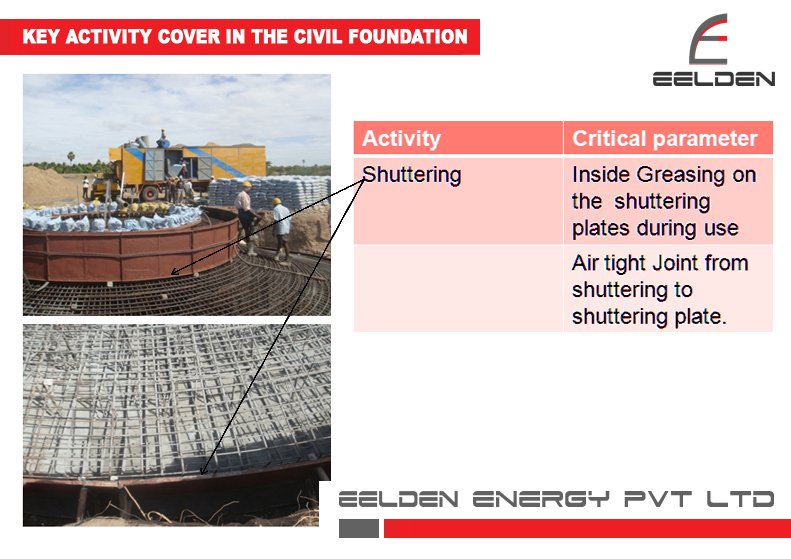 KEY ACTIVITY COVER IN THE CIVIL FOUNDATION

EELDEN

| Activity | Critical parameter |
|---|---|
| Shuttering | Inside Greasing on the shuttering plates during use |
| | Air tight Joint from shuttering to shuttering plate. |

EELDEN ENERGY PVT LTD